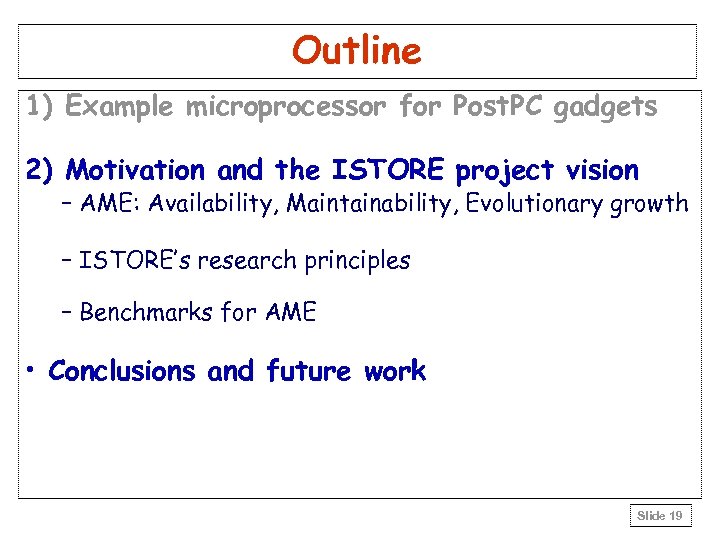 Outline

1) Example microprocessor for PostPC gadgets

2) Motivation and the ISTORE project vision

– AME: Availability, Maintainability, Evolutionary growth

– ISTORE's research principles

– Benchmarks for AME

• Conclusions and future work

Slide 19